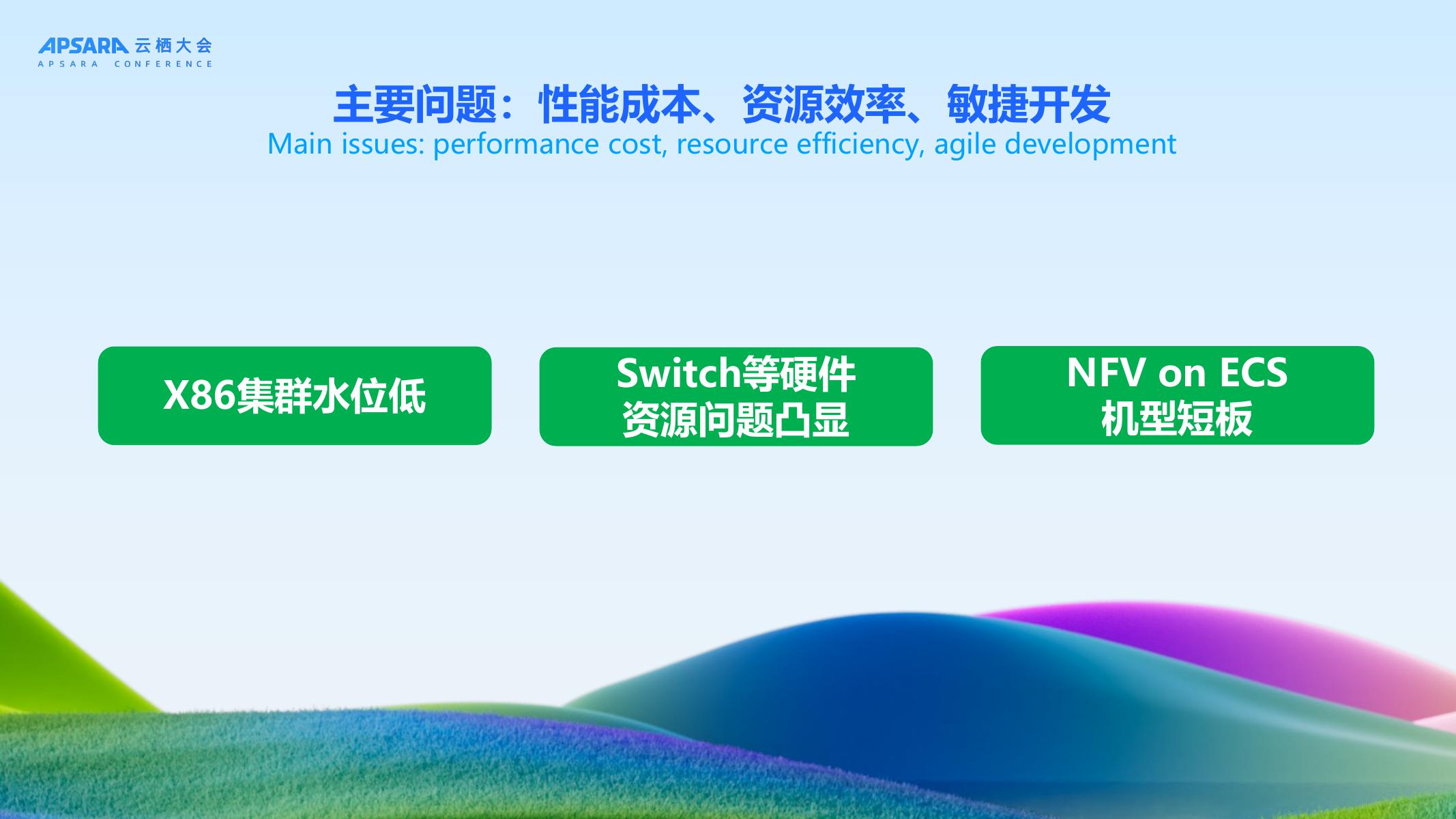 APSARA 云栖大会
APSARA CONFERENCE

主要问题：性能成本、资源效率、敏捷开发
Main issues: performance cost, resource efficiency, agile development

X86集群水位低

Switch等硬件资源问题凸显

NFV on ECS 机型短板